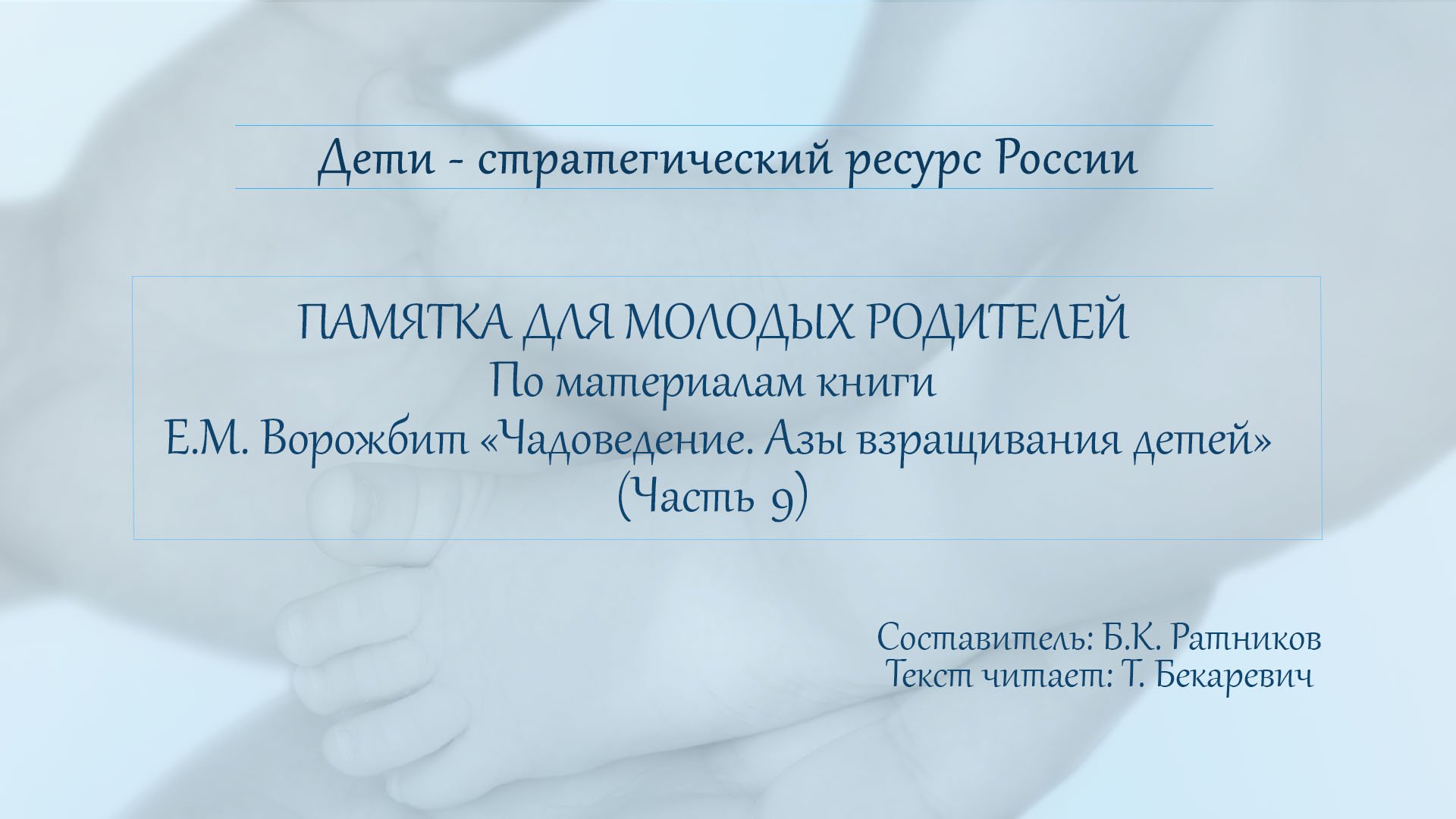 Дети - стратегический ресурс России

ПАМЯТКА ДЛЯ МОЛОДЫХ РОДИТЕЛЕЙ
По материалам книги
Е.М. Ворожбит «Чадоведение. Азы взращивания детей»
(Часть 9)

Составитель: Б.К. Ратников
Текст читает: Т. Бекаревич